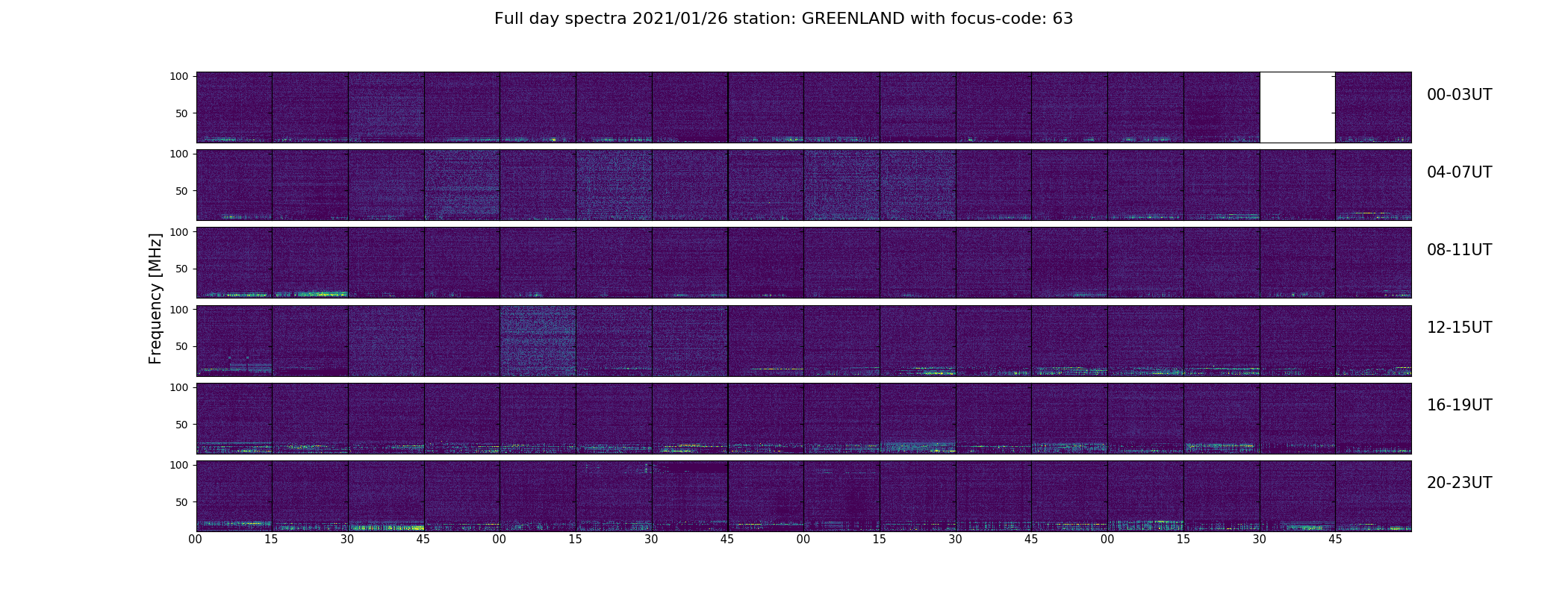 Full day spectra 2021/01/26 station: GREENLAND with focus-code: 63

Frequency [MHz]

100
50
00-03UT

100
50
04-07UT

100
50
08-11UT

100
50
12-15UT

100
50
16-19UT

100
50
20-23UT

00 15 30 45 00 15 30 45 00 15 30 45 00 15 30 45